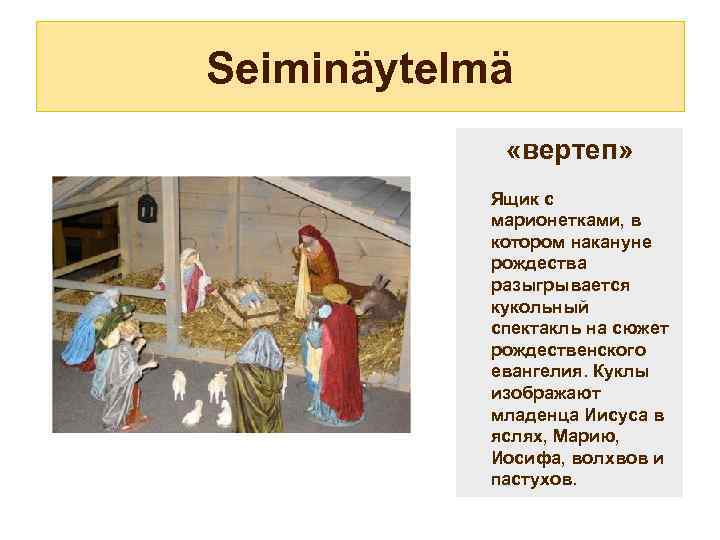 Seiminäytelmä

«вертеп»

Ящик с марионетками, в котором накануне рождества разыгрывается кукольный спектакль на сюжет рождественского евангелия. Куклы изображают младенца Иисуса в яслях, Марию, Иосифа, волхвов и пастухов.